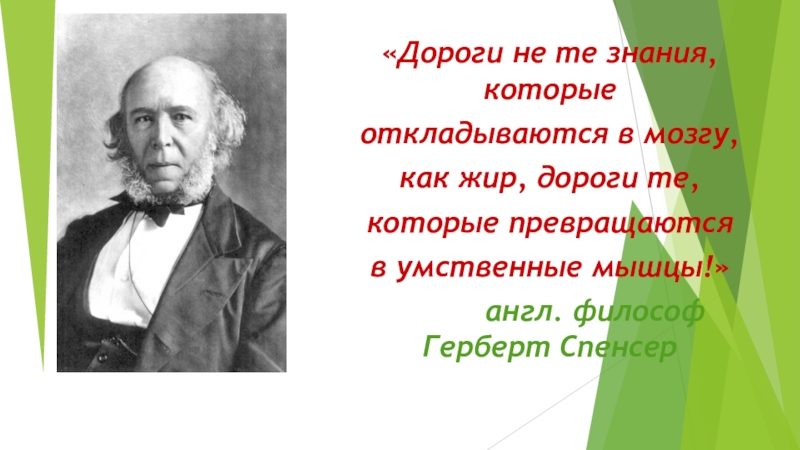 «Дороги не те знания, которые откладываются в мозгу, как жир, дороги те, которые превращаются в умственные мышцы!»

англ. философ Герберт Спенсер